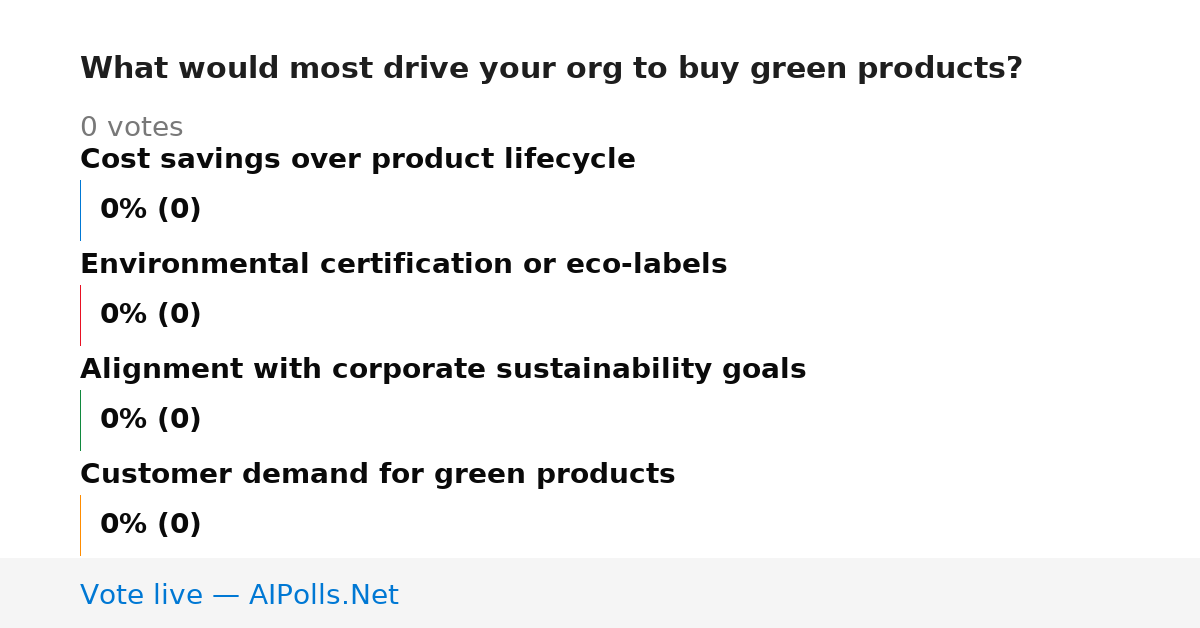 What would most drive your org to buy green products?

0 votes

Cost savings over product lifecycle

0% (0)

Environmental certification or eco-labels

0% (0)

Alignment with corporate sustainability goals

0% (0)

Customer demand for green products

0% (0)

Vote live — AIPolls.Net